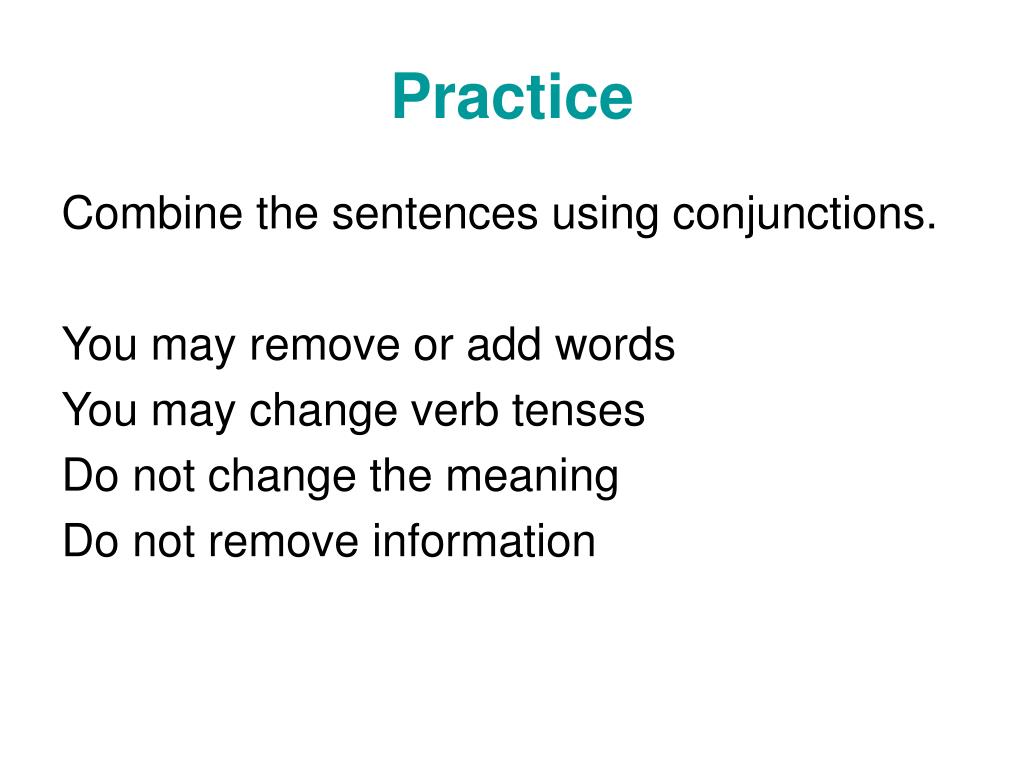 Practice

Combine the sentences using conjunctions.

You may remove or add words
You may change verb tenses
Do not change the meaning
Do not remove information